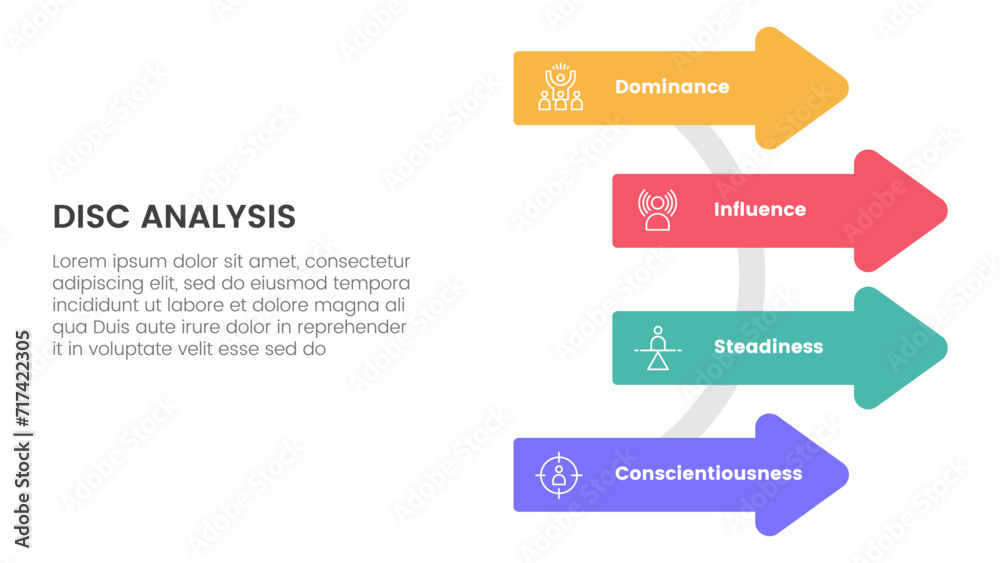 DISC ANALYSIS

Lorem ipsum dolor sit amet, consectetur adipiscing elit, sed do eiusmod tempora incididunt ut labore et dolore magna ali qua Duis aute irure dolor in reprehender it in voluptate velit esse sed do

Dominance

Influence

Steadiness

Conscientiousness

Adobe Stock | #717422305